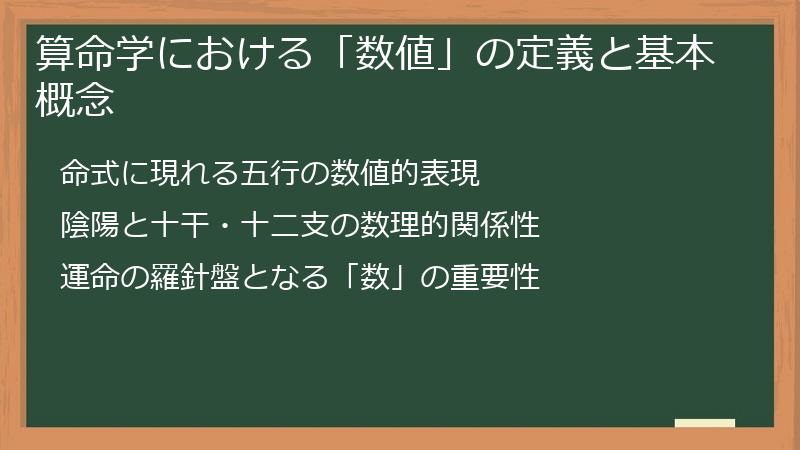 算命学における「数値」の定義と基本概念

命式に現れる五行の数値的表現

陰陽と十干・十二支の数理的関係性

運命の羅針盤となる「数」の重要性